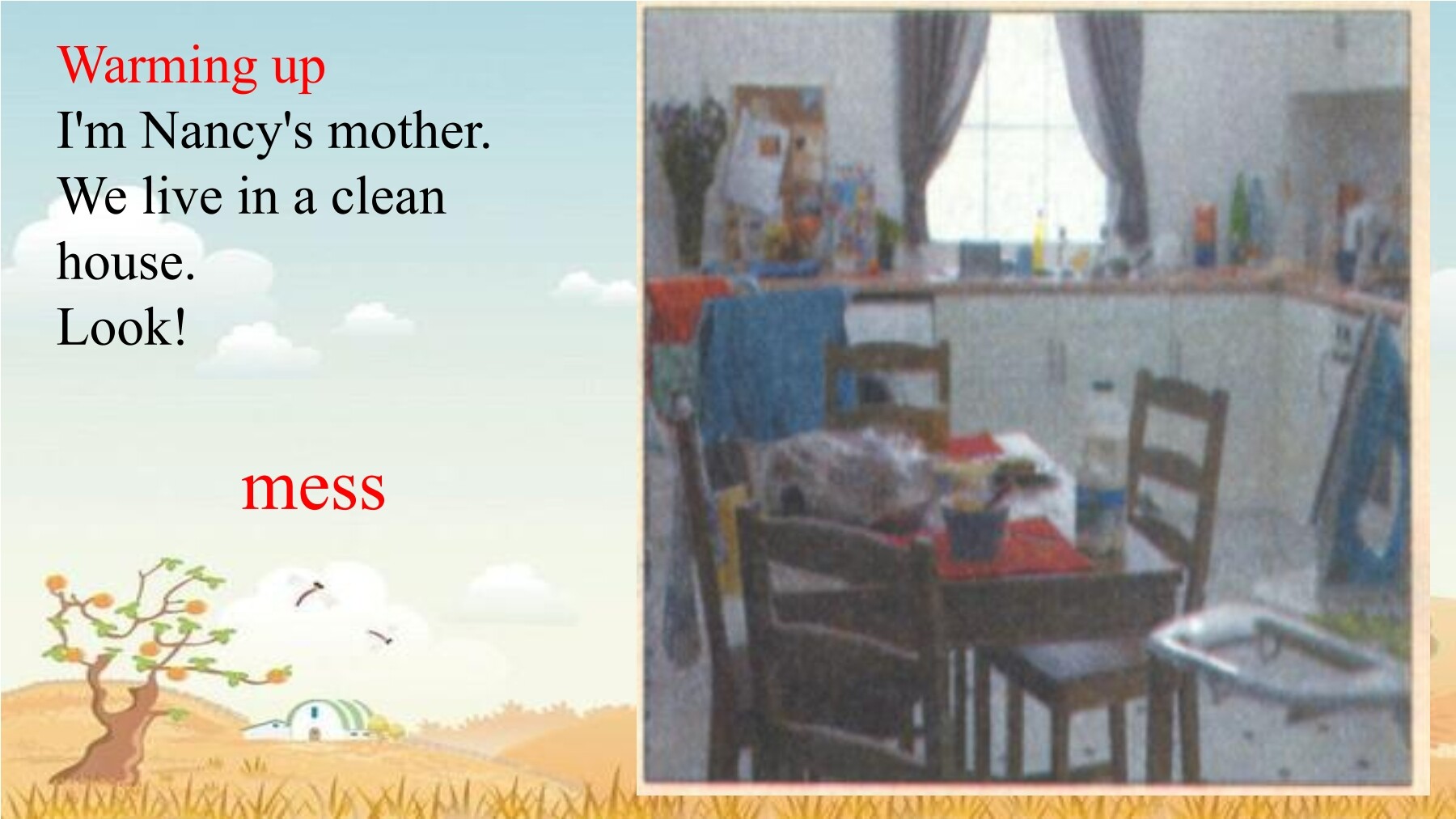 Warming up
I'm Nancy's mother. We live in a clean house.
Look!

mess